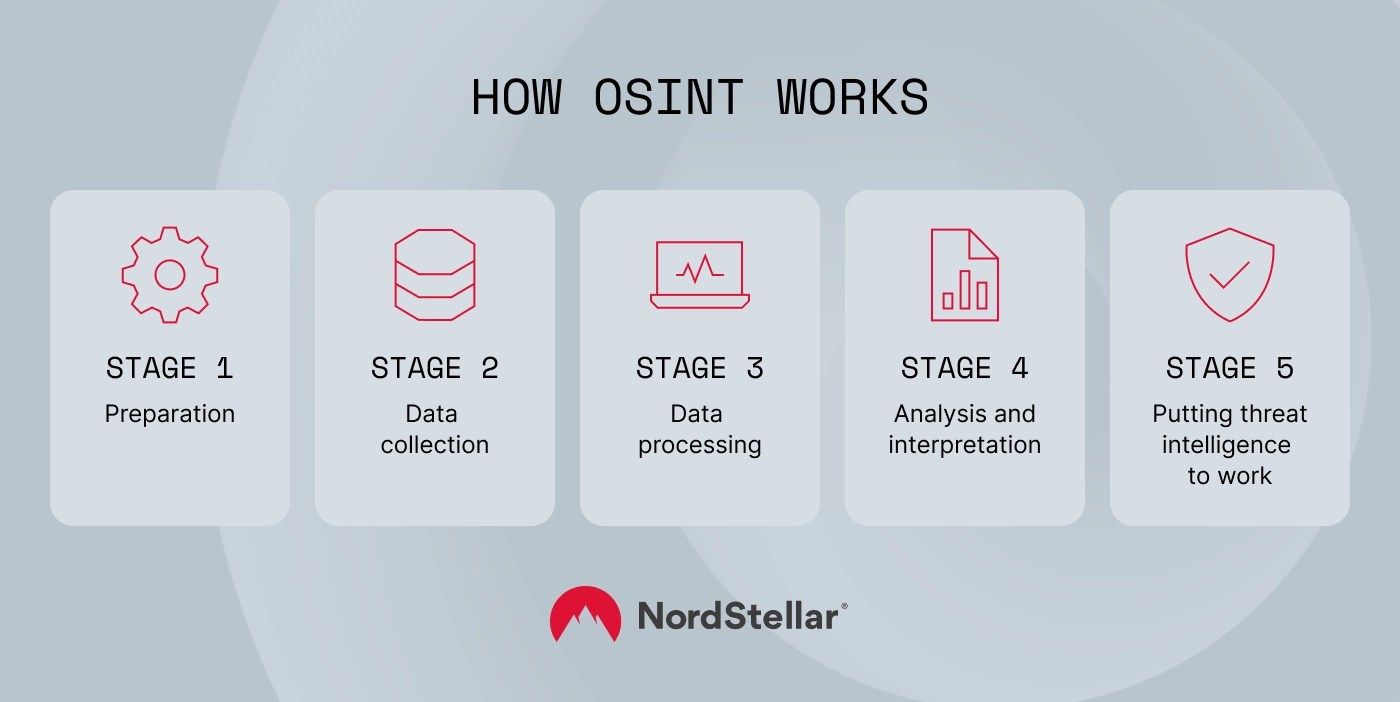 HOW OSINT WORKS

STAGE 1
Preparation

STAGE 2
Data collection

STAGE 3
Data processing

STAGE 4
Analysis and interpretation

STAGE 5
Putting threat intelligence to work

NordStellar®